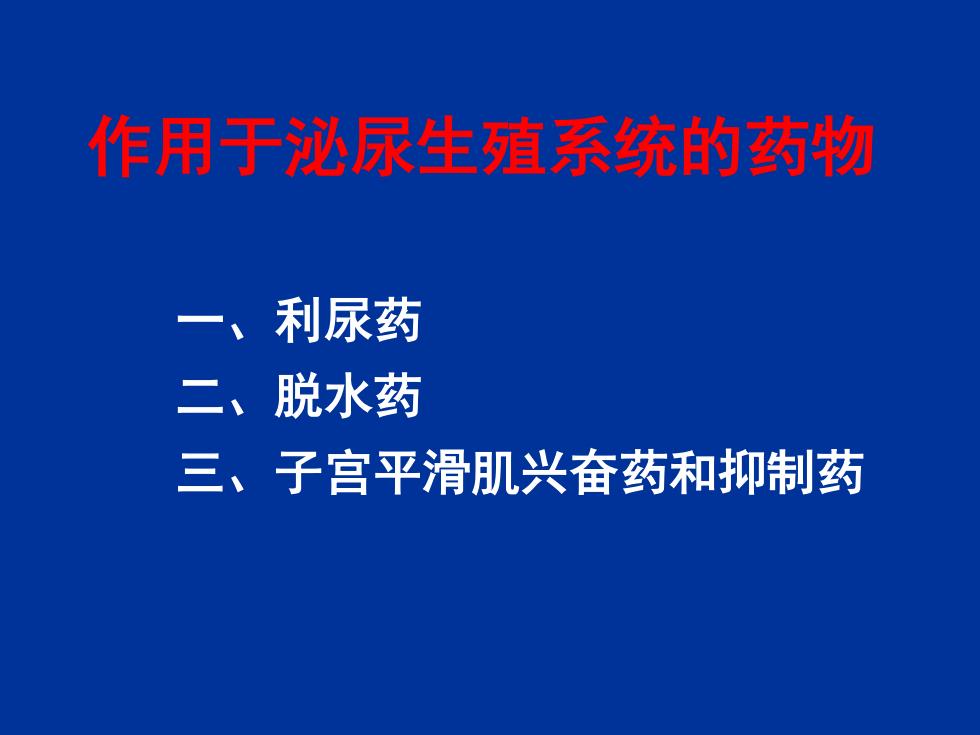 作用于泌尿生殖系统的药物

一、利尿药
二、脱水药
三、子宫平滑肌兴奋药和抑制药